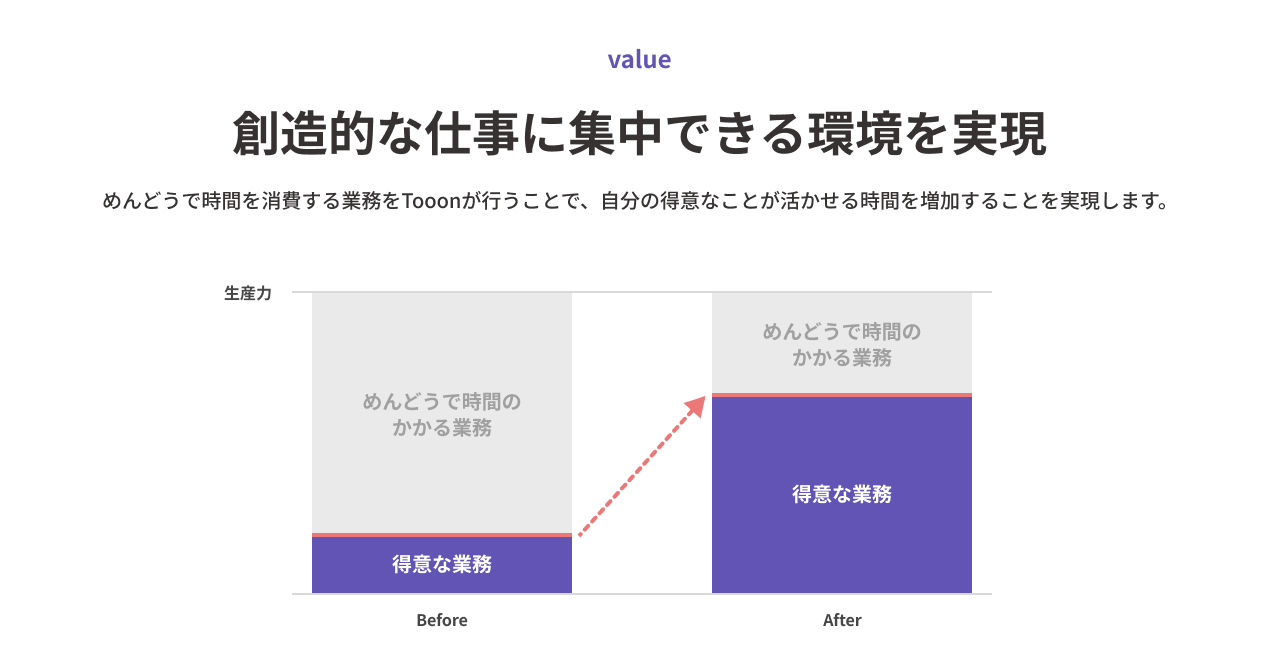 value

創造的な仕事に集中できる環境を実現

めんどうで時間を消費する業務をTooonが行うことで、自分の得意なことが活かせる時間を増加することを実現します。

生産力

めんどうで時間のかかる業務

得意な業務

Before

めんどうで時間のかかる業務

得意な業務

After